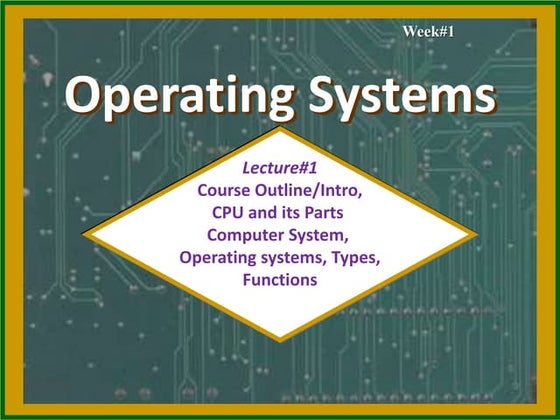 Week#1

Operating Systems

Lecture#1
Course Outline/Intro,
CPU and its Parts
Computer System,
Operating systems, Types,
Functions